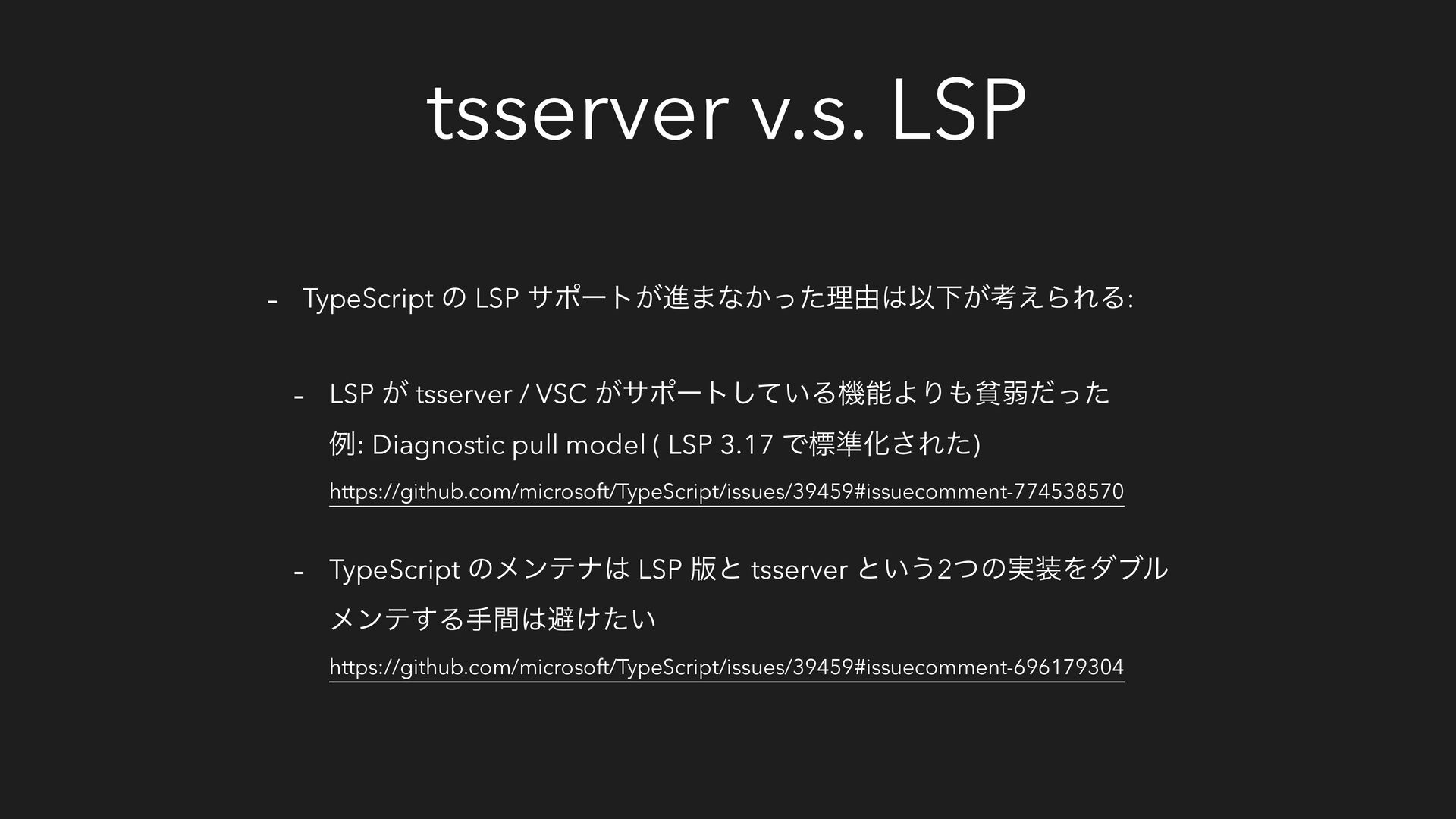 tsserver v.s. LSP

- TypeScript の LSP サポートが進まなかった理由は以下が考えられる:

- LSP が tsserver / VSC がサポートしている機能よりも貧弱だった
例: Diagnostic pull model ( LSP 3.17 で標準化された)
https://github.com/microsoft/TypeScript/issues/39459#issuecomment-774538570

- TypeScript のメンテナは LSP 版と tsserver という2つの実装をダブルメンテする手間は避けたい
https://github.com/microsoft/TypeScript/issues/39459#issuecomment-696179304